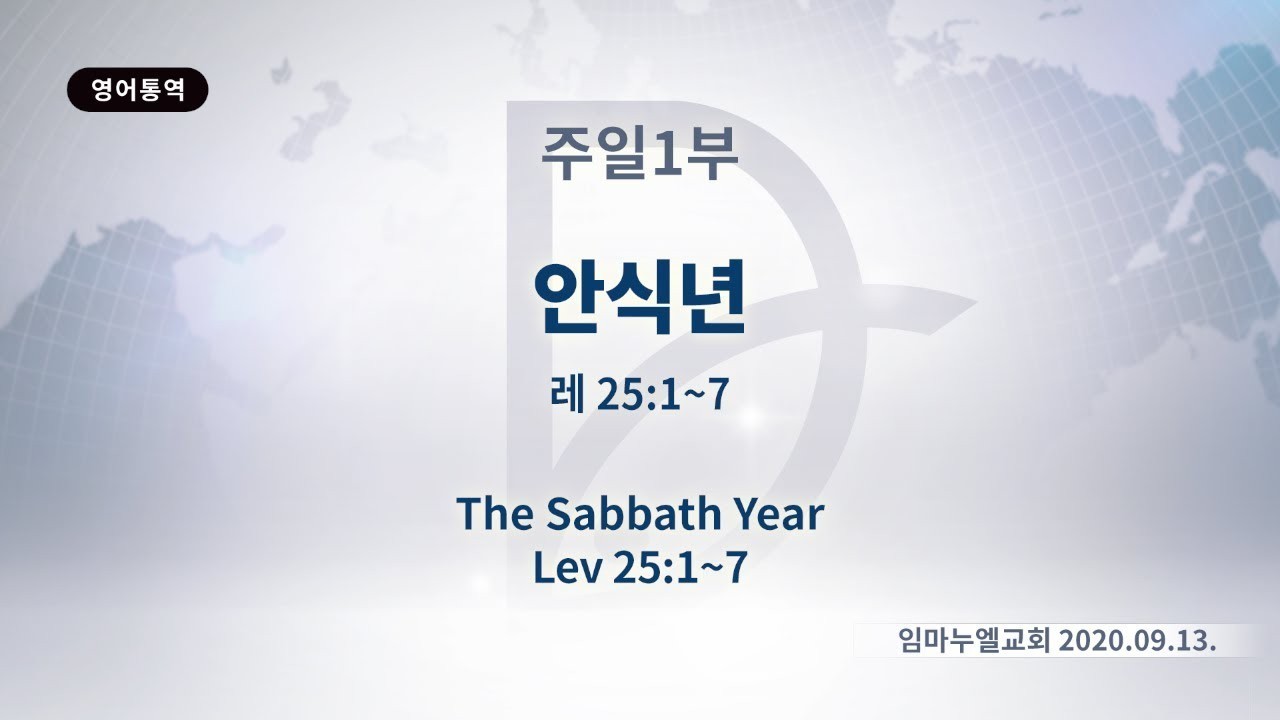 영어통역

주일1부

안식년

레 25:1~7

The Sabbath Year
Lev 25:1~7

임마누엘교회 2020.09.13.